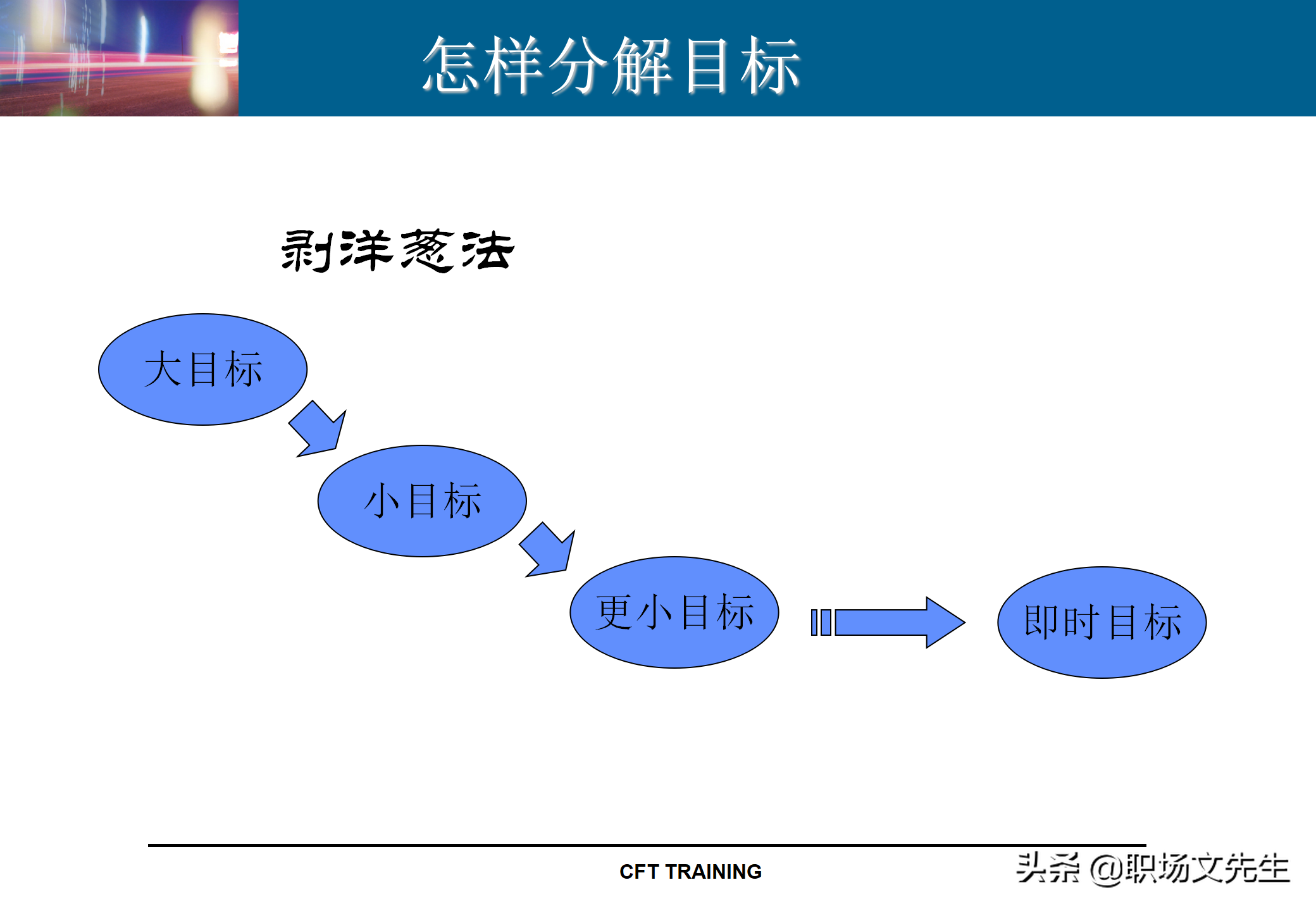 怎样分解目标

剥洋葱法

大目标

小目标

更小目标

即时目标

CFT TRAINING

头条 @职场文先生